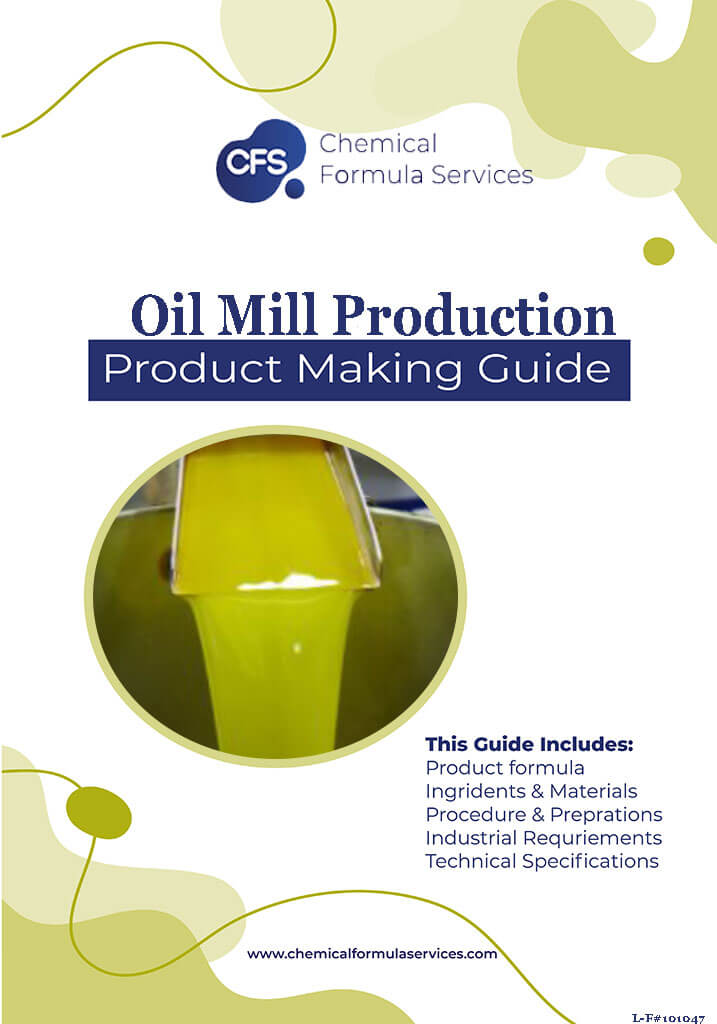 CFS Chemical Formula Services

Oil Mill Production

Product Making Guide

This Guide Includes:
Product formula
Ingridents & Materials
Procedure & Preprations
Industrial Requriements
Technical Specifications

www.chemicalformulaservices.com

L-F#101047